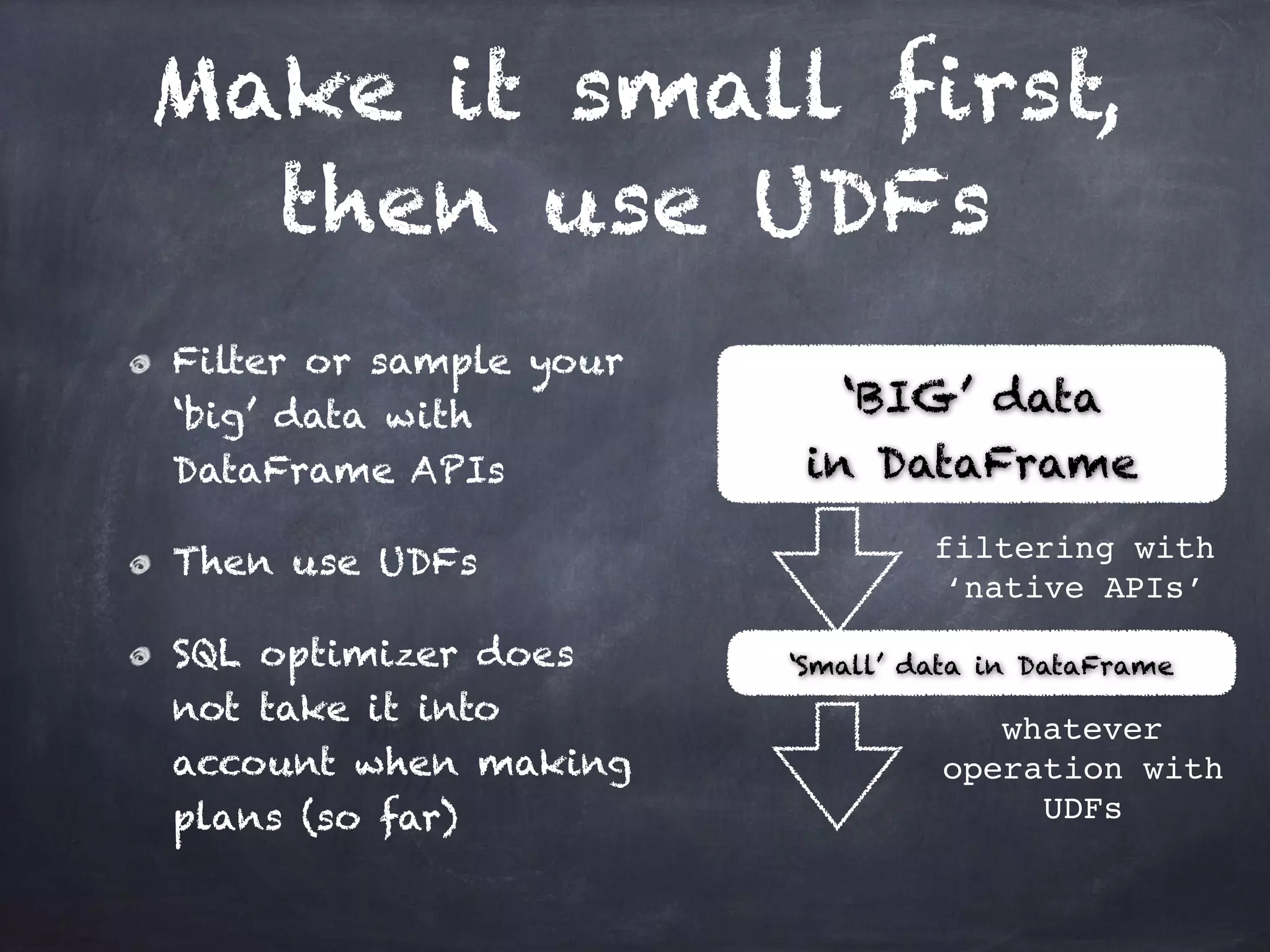 Make it small first, then use UDFs

Filter or sample your 'big' data with DataFrame APIs

Then use UDFs

SQL optimizer does not take it into account when making plans (so far)

'BIG' data in DataFrame

filtering with 'native APIs'

'Small' data in DataFrame

whatever operation with UDFs